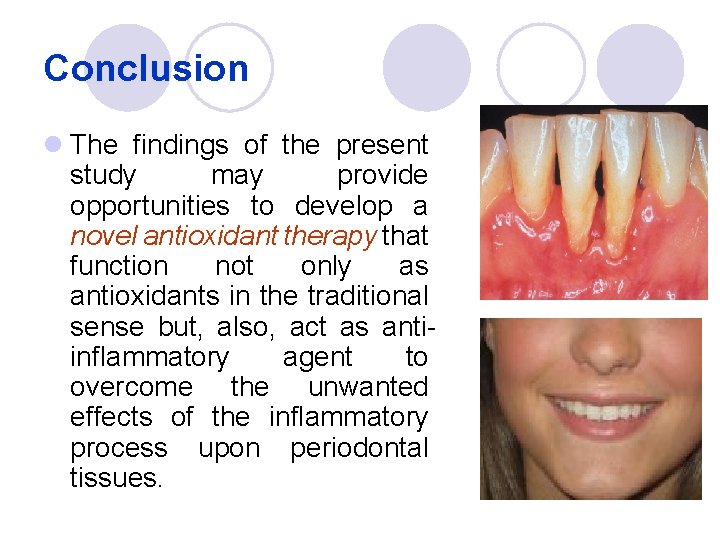 Conclusion

The findings of the present study may provide opportunities to develop a novel antioxidant therapy that function not only as antioxidants in the traditional sense but, also, act as anti-inflammatory agent to overcome the unwanted effects of the inflammatory process upon periodontal tissues.